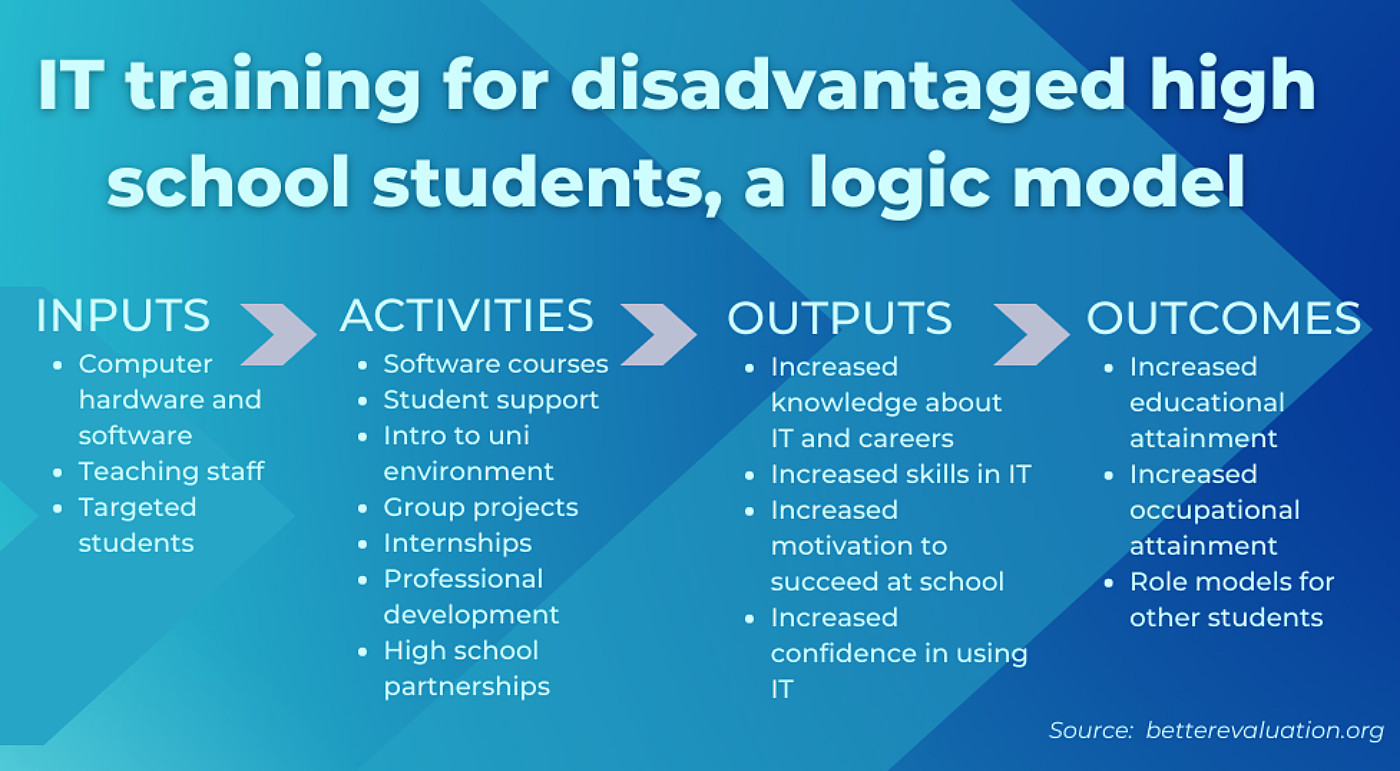 IT training for disadvantaged high school students, a logic model

INPUTS
- Computer hardware and software
- Teaching staff
- Targeted students

ACTIVITIES
- Software courses
- Student support
- Intro to uni environment
- Group projects
- Internships
- Professional development
- High school partnerships

OUTPUTS
- Increased knowledge about IT and careers
- Increased skills in IT
- Increased motivation to succeed at school
- Increased confidence in using IT

OUTCOMES
- Increased educational attainment
- Increased occupational attainment
- Role models for other students

Source: betterevaluation.org